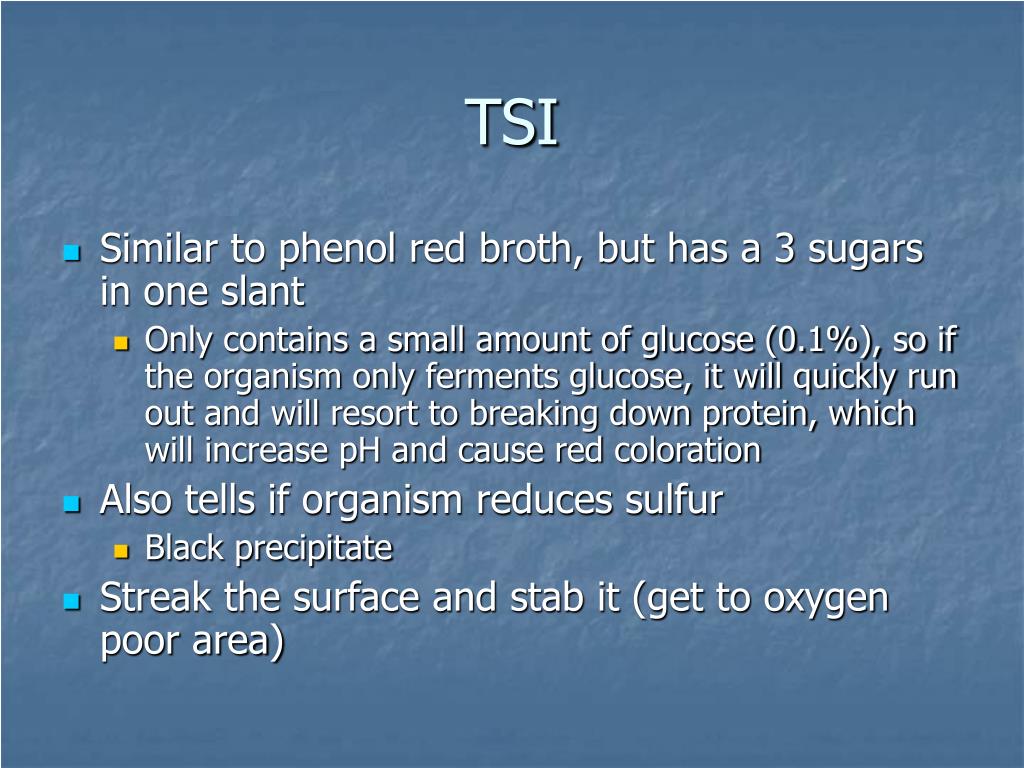 TSI

Similar to phenol red broth, but has a 3 sugars in one slant

Only contains a small amount of glucose (0.1%), so if the organism only ferments glucose, it will quickly run out and will resort to breaking down protein, which will increase pH and cause red coloration

Also tells if organism reduces sulfur

Black precipitate

Streak the surface and stab it (get to oxygen poor area)